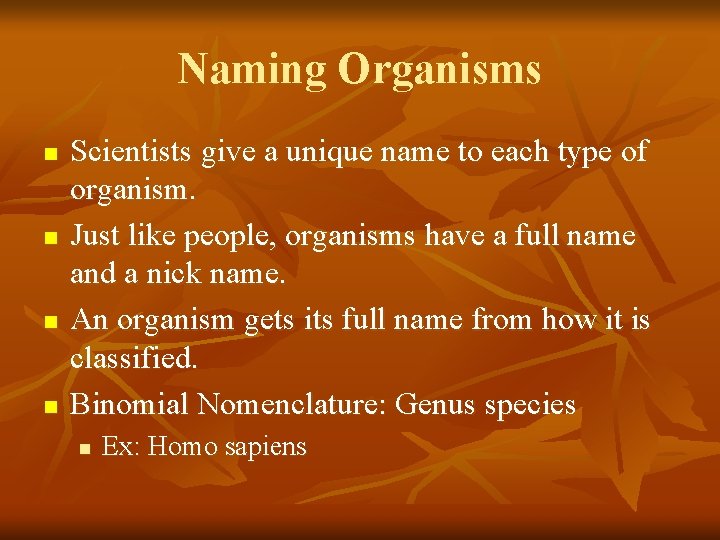 Naming Organisms

- Scientists give a unique name to each type of organism.
- Just like people, organisms have a full name and a nick name.
- An organism gets its full name from how it is classified.
- Binomial Nomenclature: Genus species
  - Ex: Homo sapiens